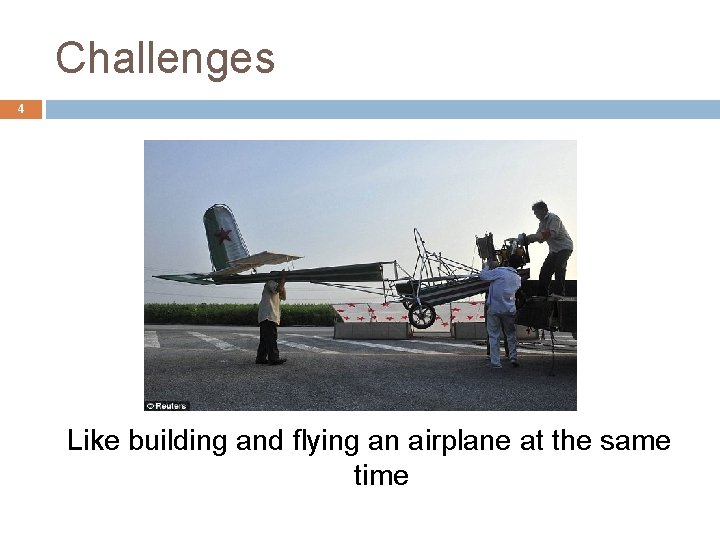 Challenges

4

© Reuters

Like building and flying an airplane at the same time